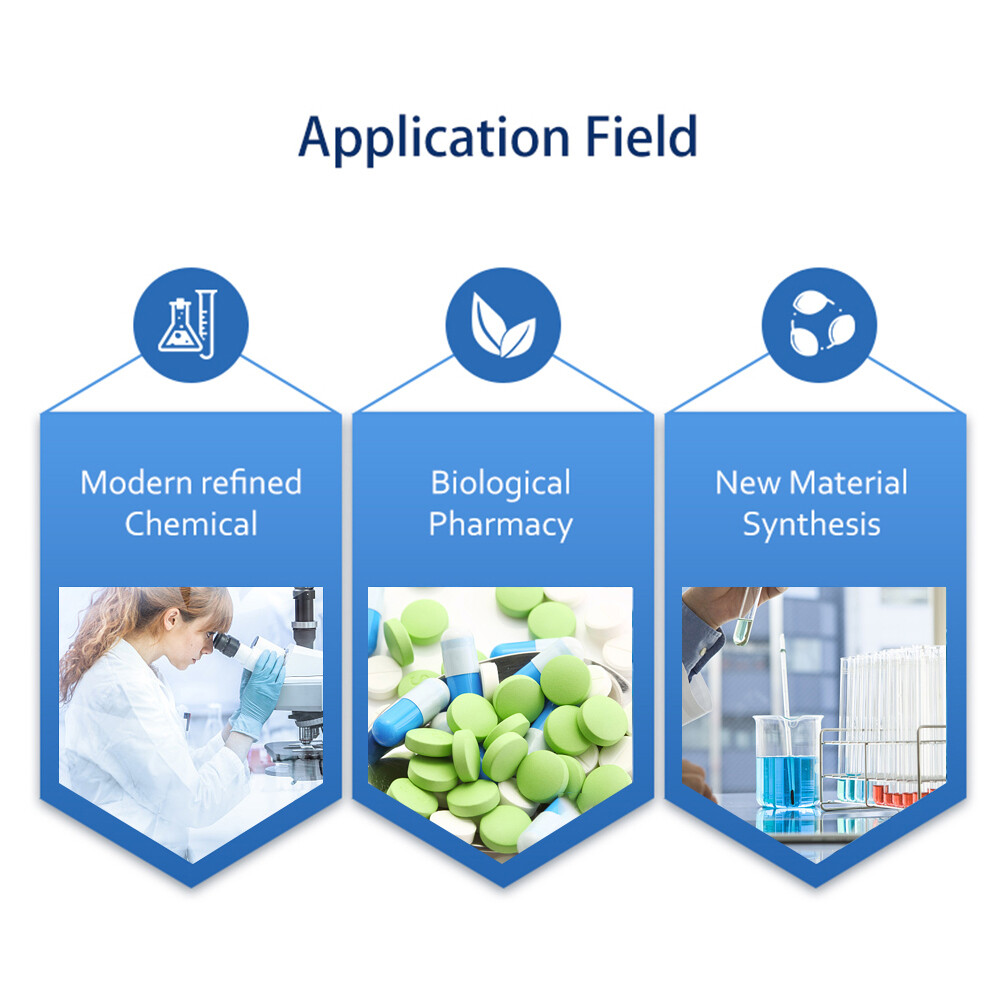 Application Field

Modern refined Chemical

Biological Pharmacy

New Material Synthesis